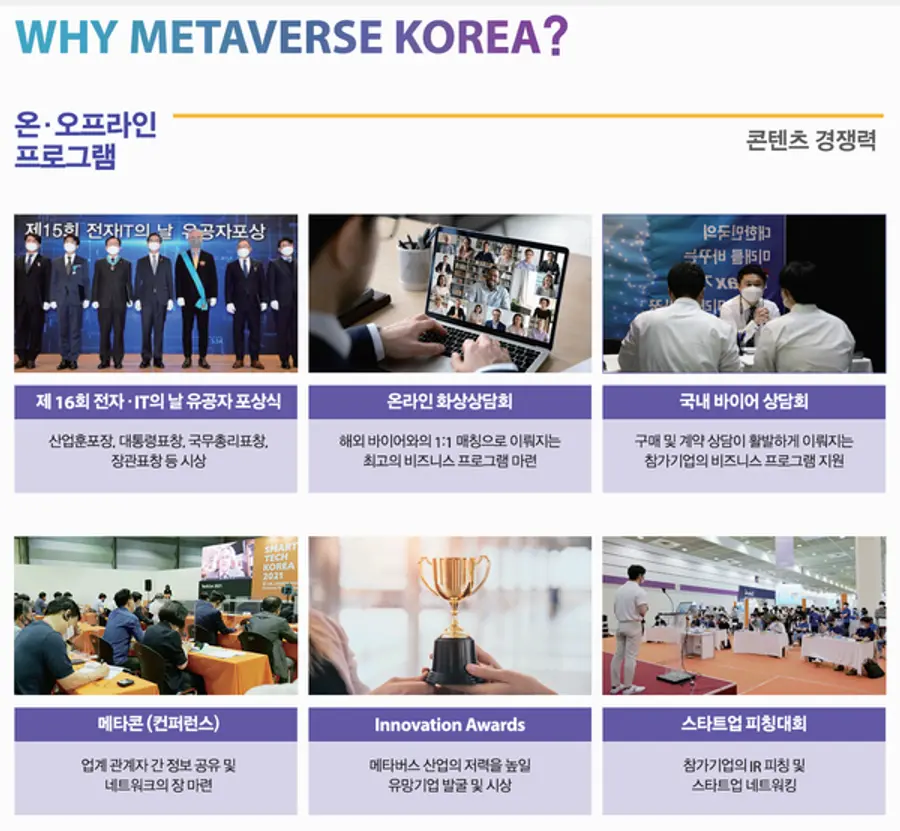 WHY METAVERSE KOREA?

온·오프라인 프로그램

콘텐츠 경쟁력

제15회 전자IT의 날 유공자포상

제 16회 전자·IT의 날 유공자 포상식

산업훈포장, 대통령표창, 국무총리표창, 장관표창 등 시상

온라인 화상상담회

해외 바이어와의 1:1 매칭으로 이뤄지는 최고의 비즈니스 프로그램 마련

국내 바이어 상담회

구매 및 계약 상담이 활발하게 이뤄지는 참가기업의 비즈니스 프로그램 지원

SMART TECH KOREA 2021

메타콘 (컨퍼런스)

업계 관계자 간 정보 공유 및 네트워크의 장 마련

Innovation Awards

메타버스 산업의 저력을 높일 유망기업 발굴 및 시상

스타트업 피칭대회

참가기업의 IR 피칭 및 스타트업 네트워킹